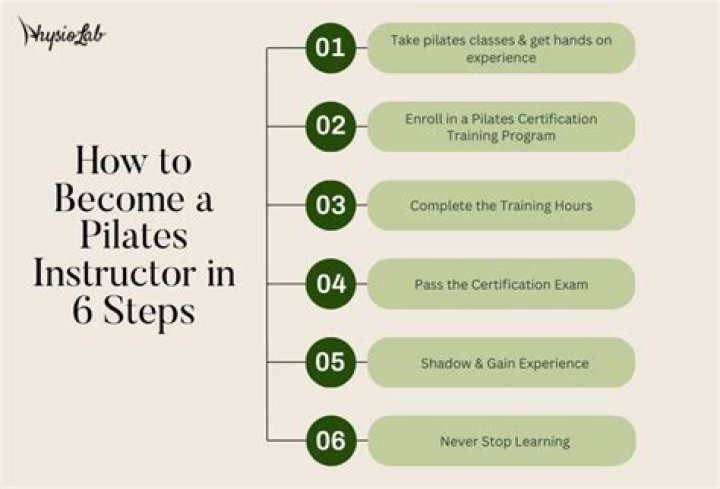 PhysioLab

How to Become a Pilates Instructor in 6 Steps

01 Take pilates classes & get hands on experience

02 Enroll in a Pilates Certification Training Program

03 Complete the Training Hours

04 Pass the Certification Exam

05 Shadow & Gain Experience

06 Never Stop Learning